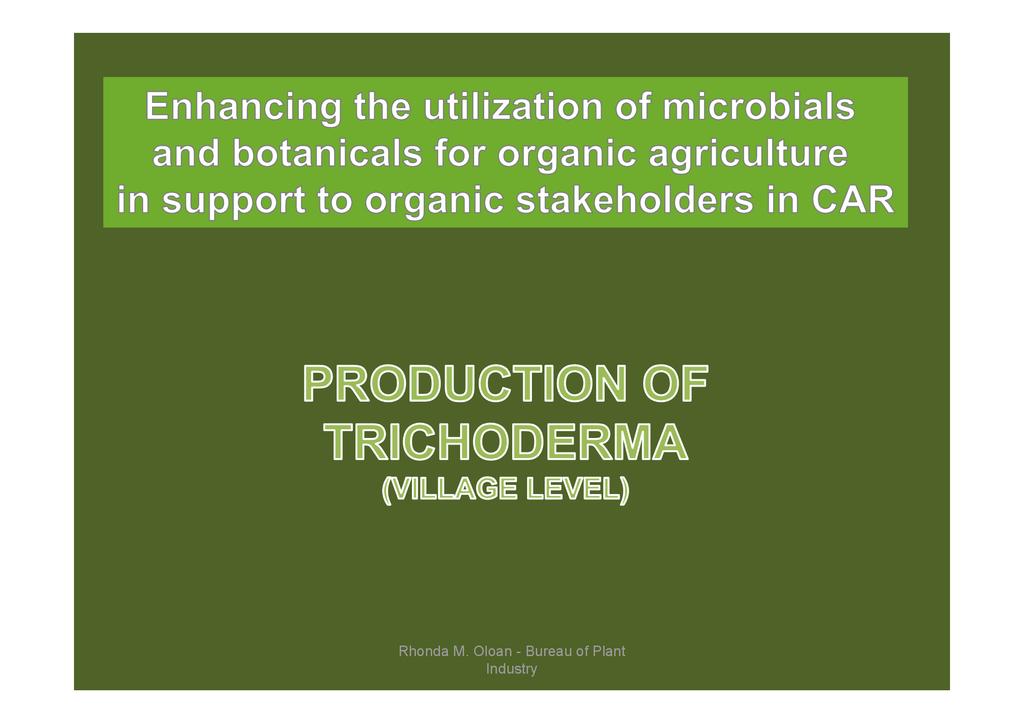 Enhancing the utilization of microbials and botanicals for organic agriculture in support to organic stakeholders in CAR

PRODUCTION OF TRICHODERMA
(VILLAGE LEVEL)

Rhonda M. Oloan - Bureau of Plant Industry